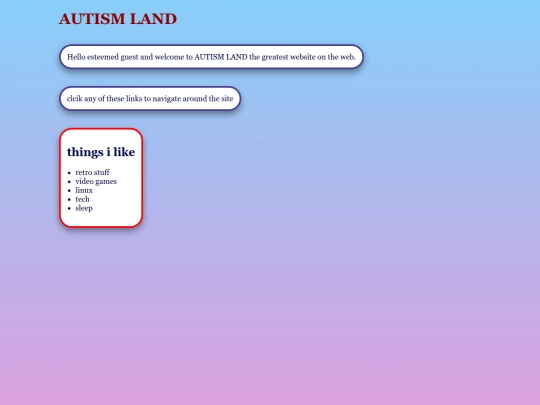 AUTISM LAND

Hello esteemed guest and welcome to AUTISM LAND the greatest website on the web.

clcik any of these links to navigate around the site

things i like

- retro stuff
- video games
- linux
- tech
- sleep